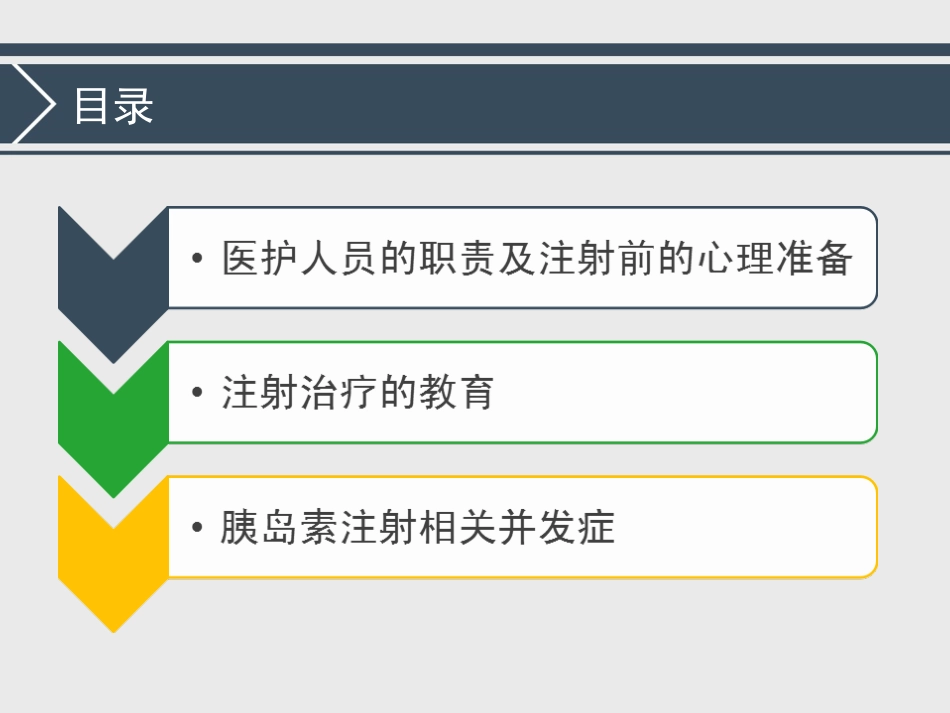 目录

• 医护人员的职责及注射前的心理准备

• 注射治疗的教育

• 胰岛素注射相关并发症